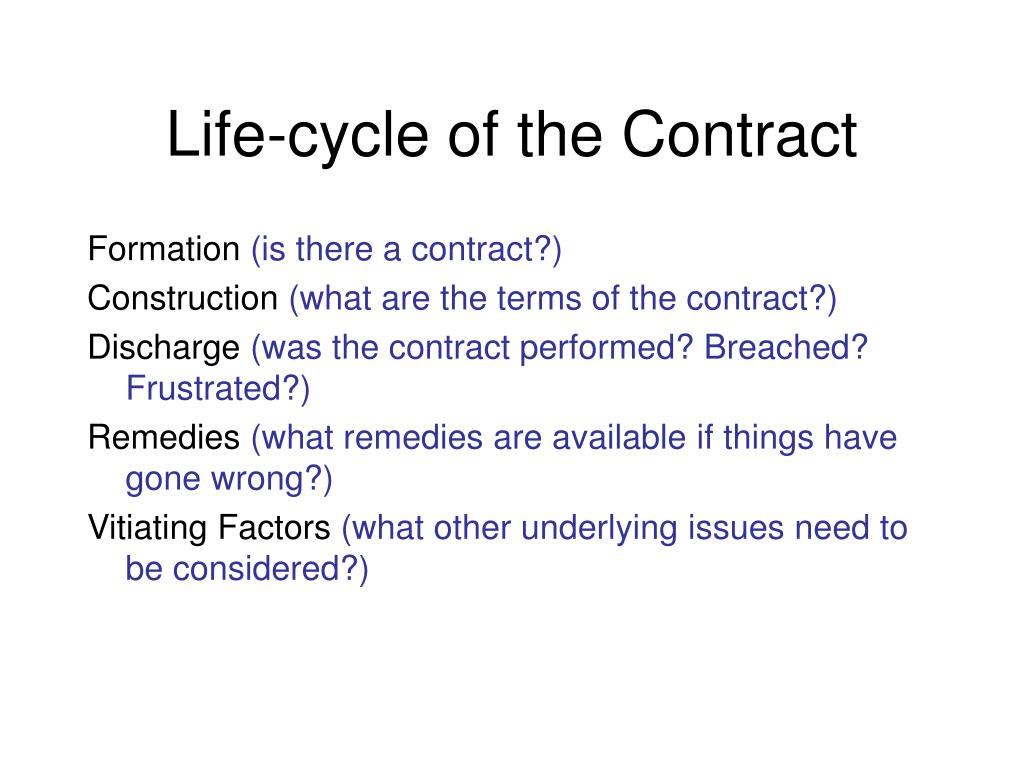 Life-cycle of the Contract

Formation (is there a contract?)

Construction (what are the terms of the contract?)

Discharge (was the contract performed? Breached? Frustrated?)

Remedies (what remedies are available if things have gone wrong?)

Vitiating Factors (what other underlying issues need to be considered?)